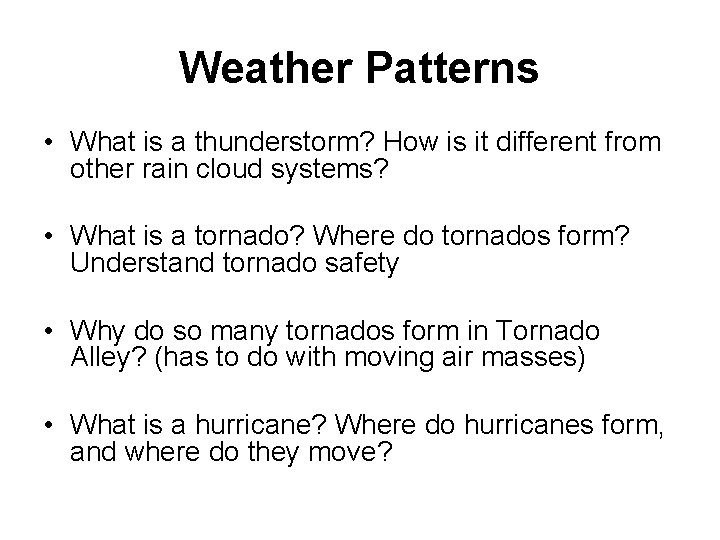 Weather Patterns

• What is a thunderstorm? How is it different from other rain cloud systems?

• What is a tornado? Where do tornados form? Understand tornado safety

• Why do so many tornados form in Tornado Alley? (has to do with moving air masses)

• What is a hurricane? Where do hurricanes form, and where do they move?